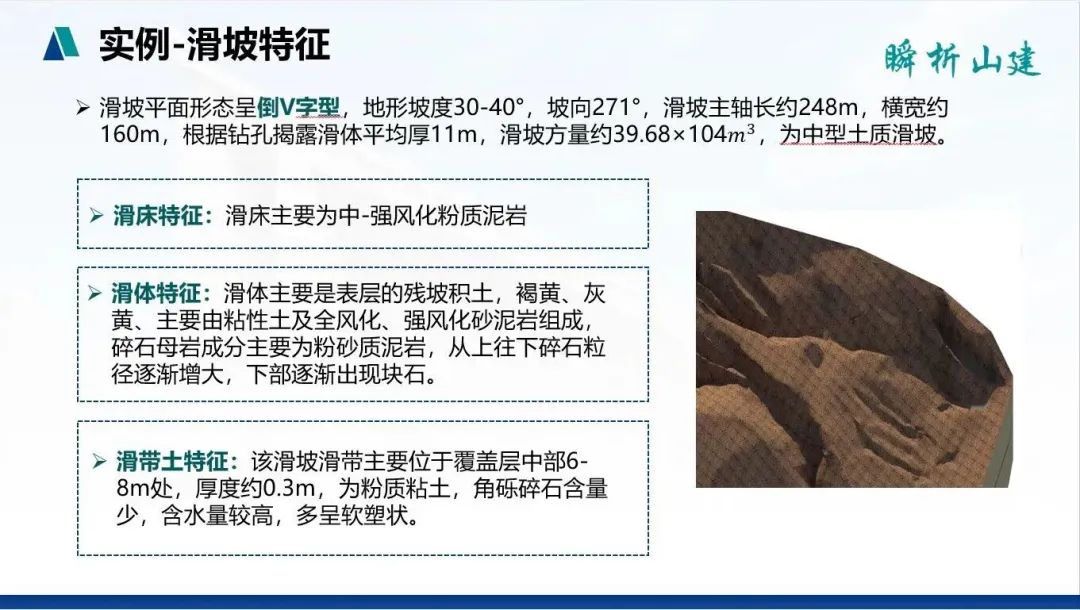 实例-滑坡特征

瞬析山建

➢ 滑坡平面形态呈倒V字型，地形坡度30-40°，坡向271°，滑坡主轴长约248m，横宽约160m，根据钻孔揭露滑体平均厚11m，滑坡方量约39.68×104$m^3$，为中型土质滑坡。

➢ 滑床特征：滑床主要为中-强风化粉质泥岩

➢ 滑体特征：滑体主要是表层的残坡积土，褐黄、灰黄、主要由粘性土及全风化、强风化砂泥岩组成，碎石母岩成分主要为粉砂质泥岩，从上往下碎石粒径逐渐增大，下部逐渐出现块石。

➢ 滑带土特征：该滑坡滑带主要位于覆盖层中部6-8m处，厚度约0.3m，为粉质粘土，角砾碎石含量少，含水量较高，多呈软塑状。